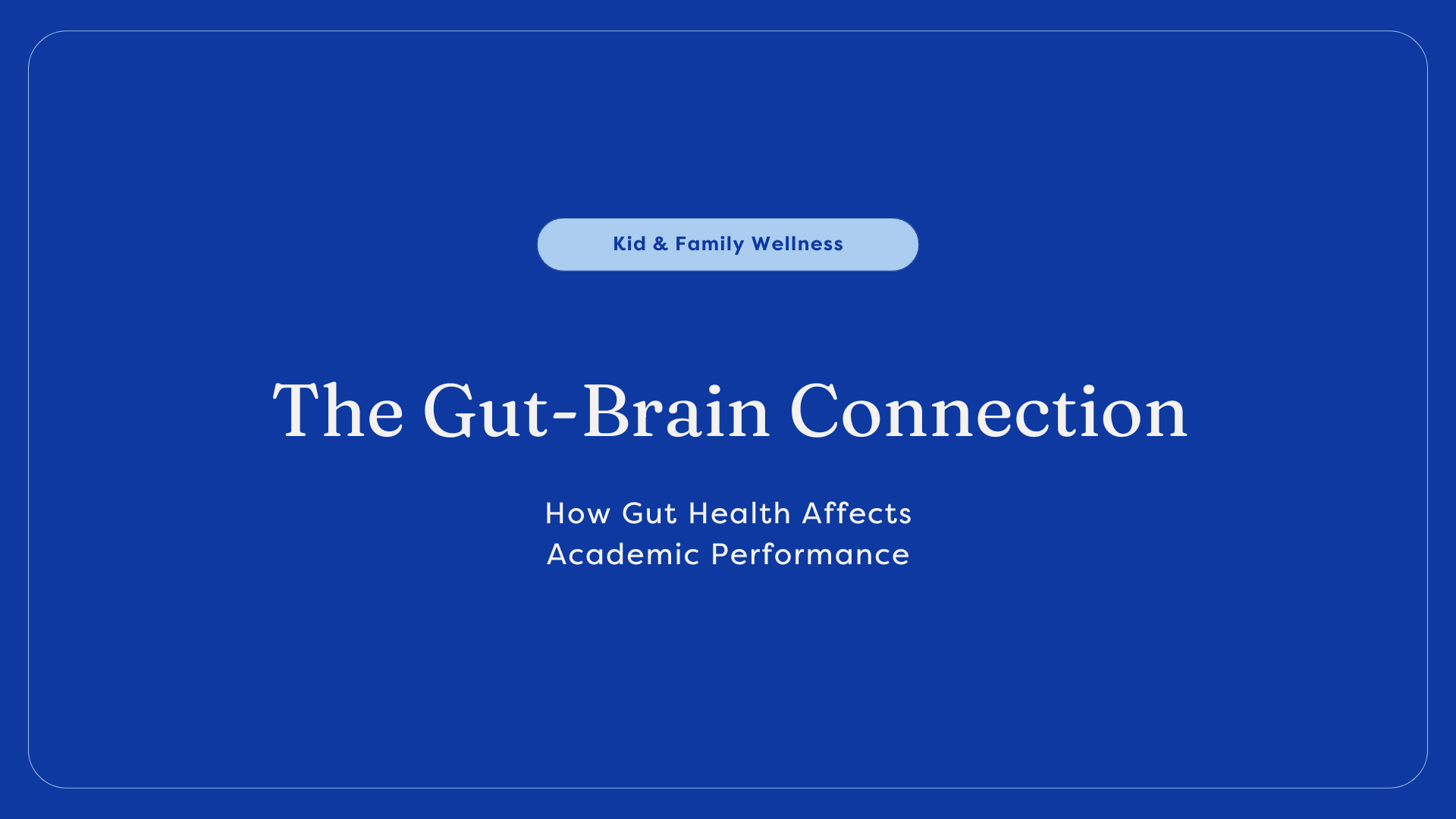 Kid & Family Wellness

The Gut-Brain Connection

How Gut Health Affects Academic Performance